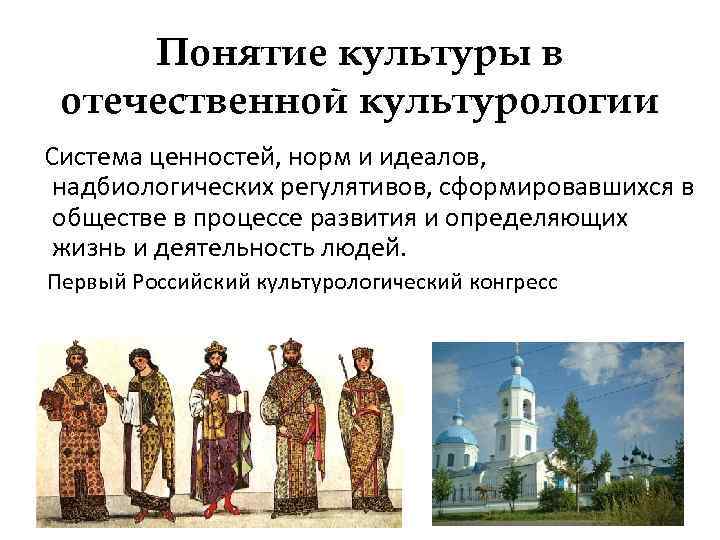 Понятие культуры в отечественной культурологии

Система ценностей, норм и идеалов, надбиологических регулятивов, сформировавшихся в обществе в процессе развития и определяющих жизнь и деятельность людей.

Первый Российский культурологический конгресс